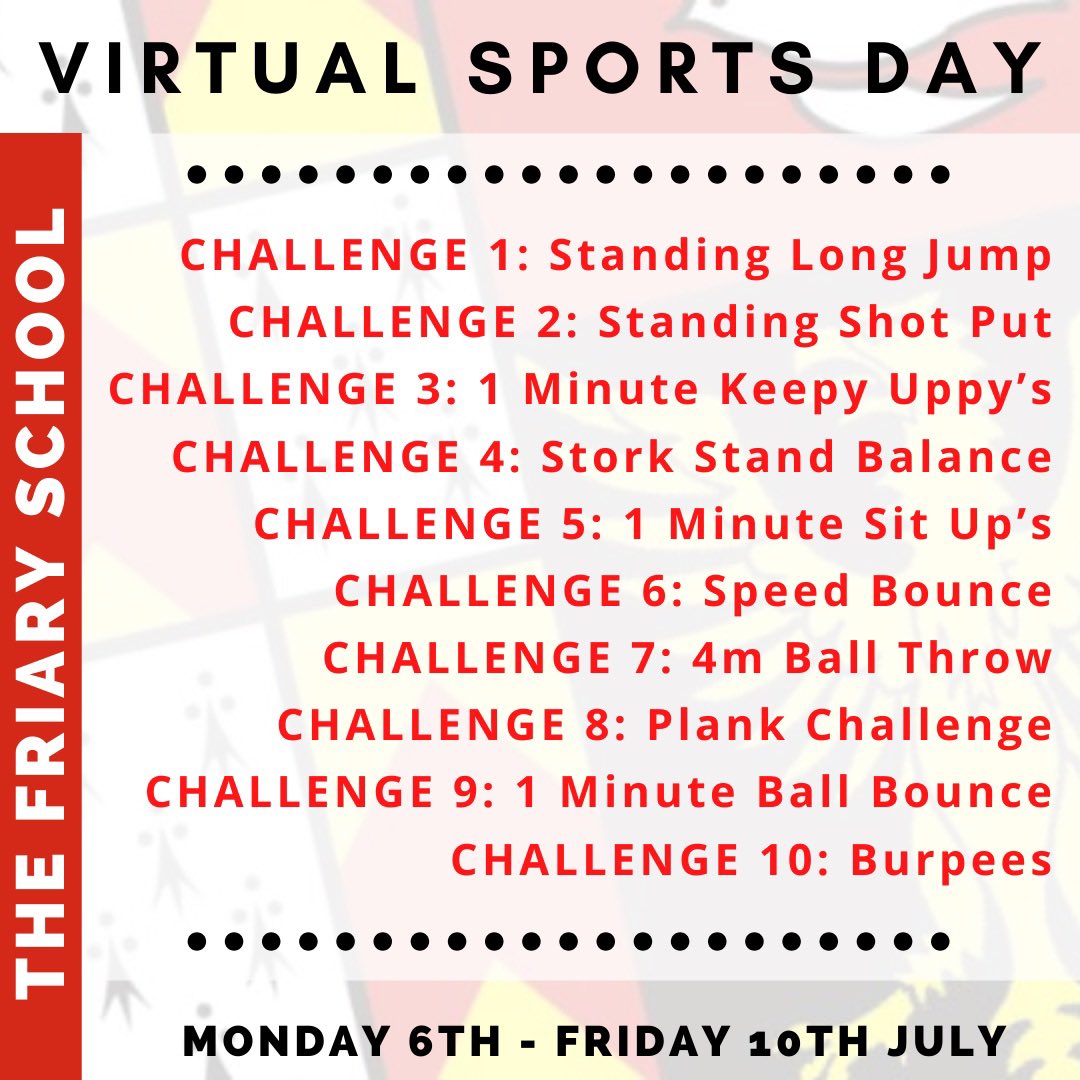 VIRTUAL SPORTS DAY

THE FRIARY SCHOOL

CHALLENGE 1: Standing Long Jump
CHALLENGE 2: Standing Shot Put
CHALLENGE 3: 1 Minute Keepy Uppy's
CHALLENGE 4: Stork Stand Balance
CHALLENGE 5: 1 Minute Sit Up's
CHALLENGE 6: Speed Bounce
CHALLENGE 7: 4m Ball Throw
CHALLENGE 8: Plank Challenge
CHALLENGE 9: 1 Minute Ball Bounce
CHALLENGE 10: Burpees

MONDAY 6TH - FRIDAY 10TH JULY